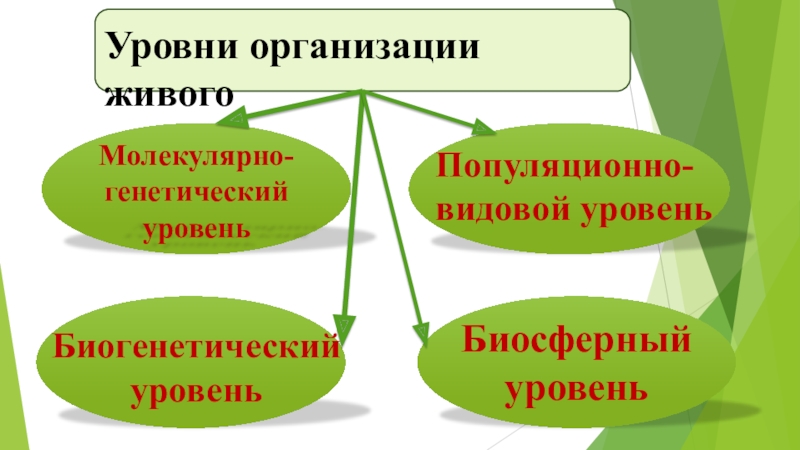 Уровни организации живого

Молекулярно-генетический уровень

Популяционно-видовой уровень

Биогенетический уровень

Биосферный уровень